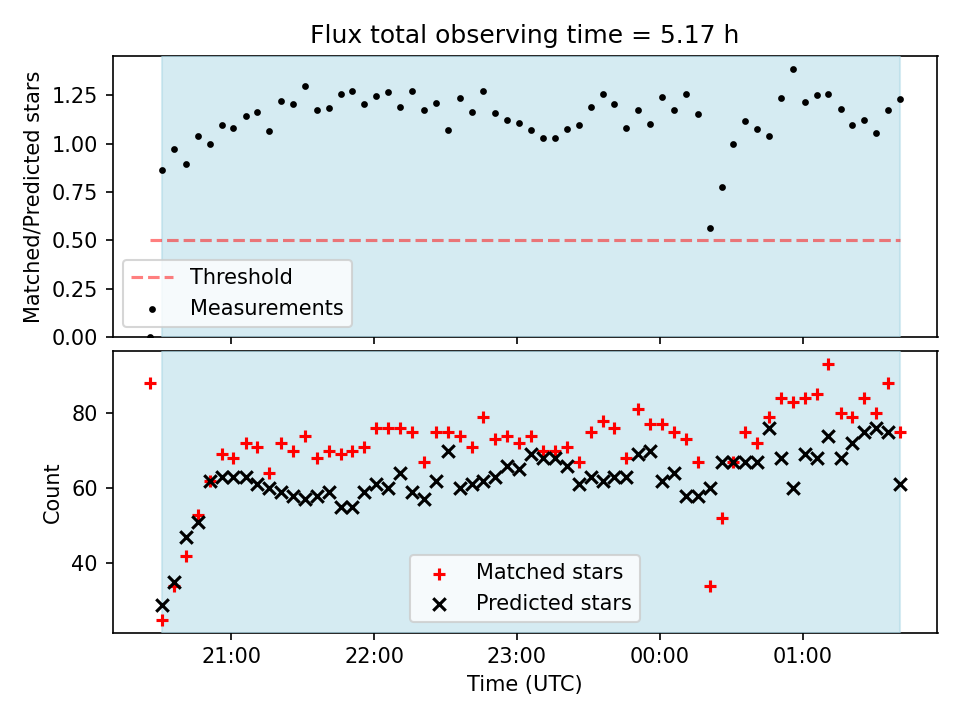 Flux total observing time = 5.17 h

Matched/Predicted stars

1.25
1.00
0.75
0.50
0.25
0.00

Threshold
Measurements

Count

80
60
40

Matched stars
Predicted stars

21:00
22:00
23:00
00:00
01:00

Time (UTC)